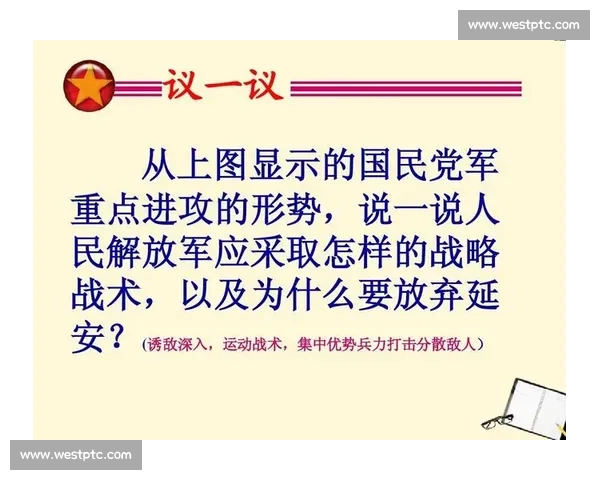 www.westptc.com

议一议

从上图显示的国民党军重点进攻的形势，说一说人民解放军应采取怎样的战略战术，以及为什么要放弃延安？(诱敌深入，运动战术，集中优势兵力打击分散敌人）

www.westptc.com